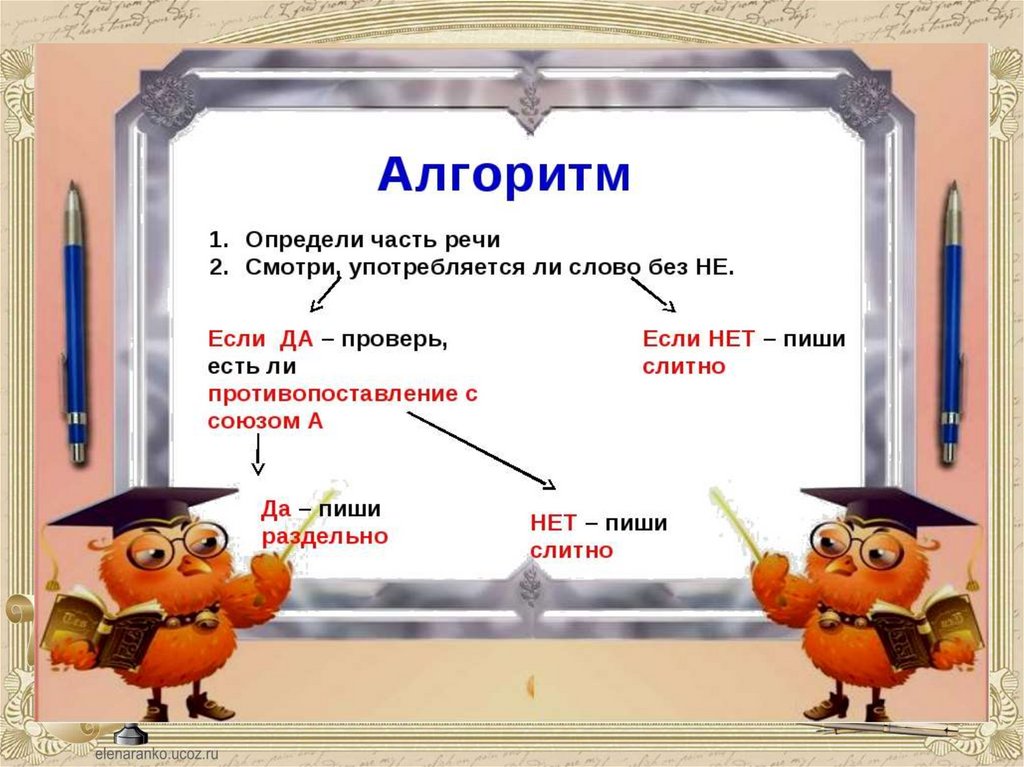 Алгоритм

1. Определи часть речи
2. Смотри, употребляется ли слово без НЕ.

Если ДА – проверь, есть ли противопоставление с союзом А

Если НЕТ – пиши слитно

Да – пиши раздельно

НЕТ – пиши слитно

elenaranko.ucoz.ru